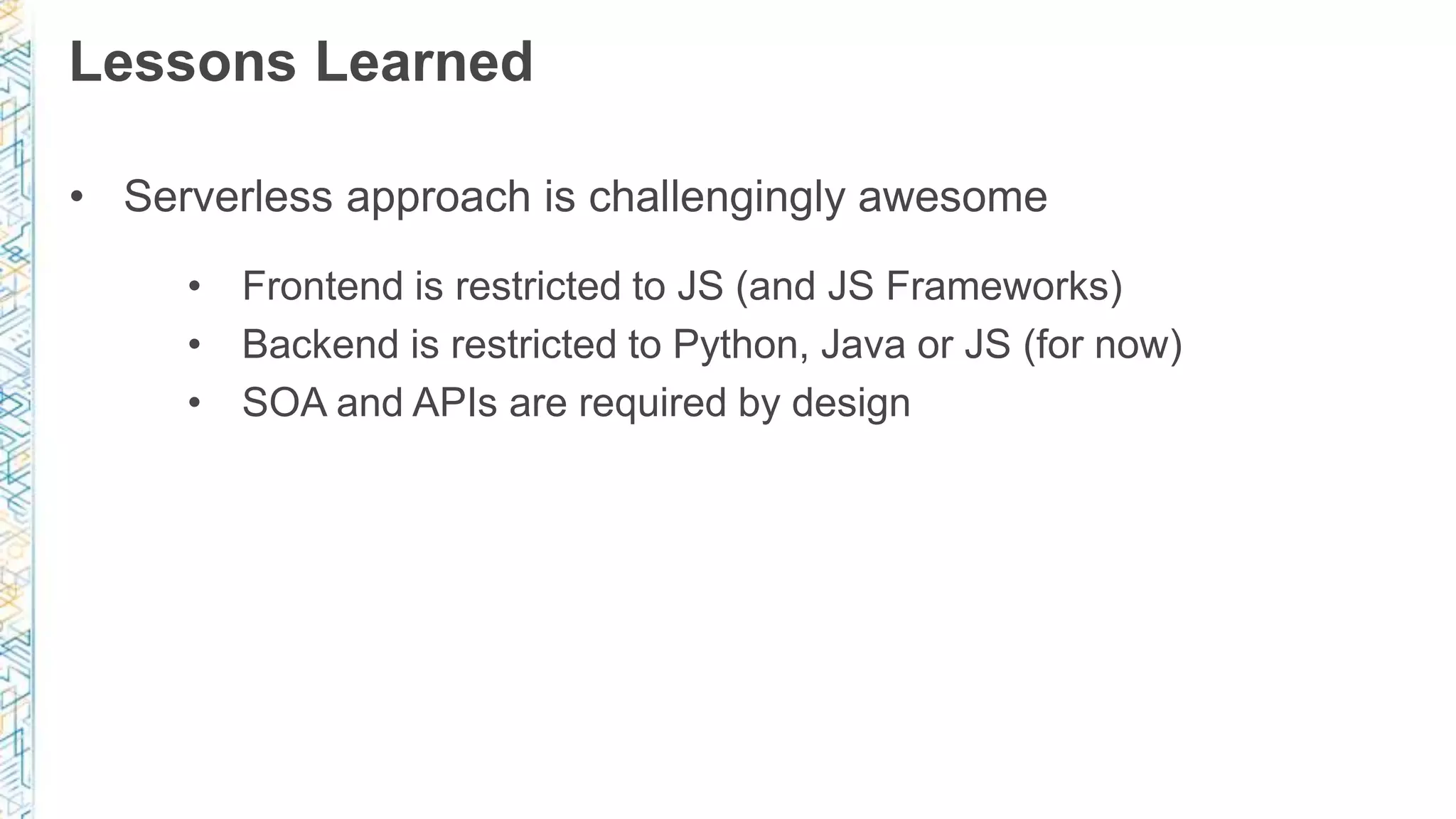 Lessons Learned

• Serverless approach is challengingly awesome

• Frontend is restricted to JS (and JS Frameworks)
• Backend is restricted to Python, Java or JS (for now)
• SOA and APIs are required by design